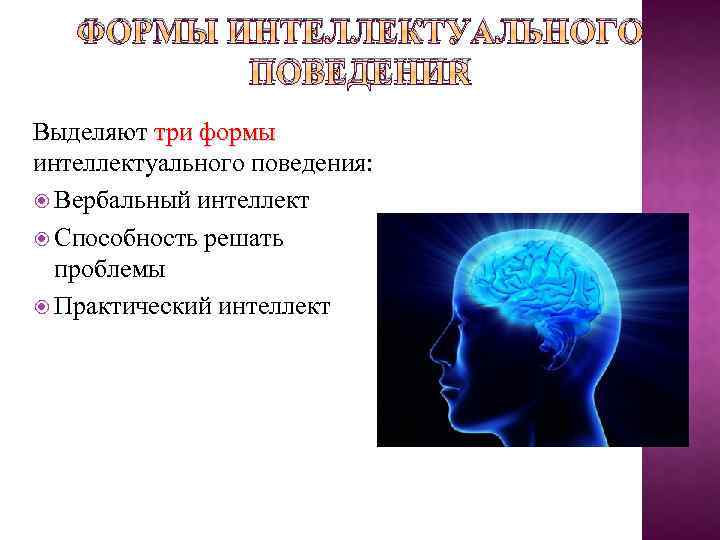 ФОРМЫ ИНТЕЛЛЕКТУАЛЬНОГО ПОВЕДЕНИЯ

Выделяют три формы интеллектуального поведения:

Вербальный интеллект

Способность решать проблемы

Практический интеллект